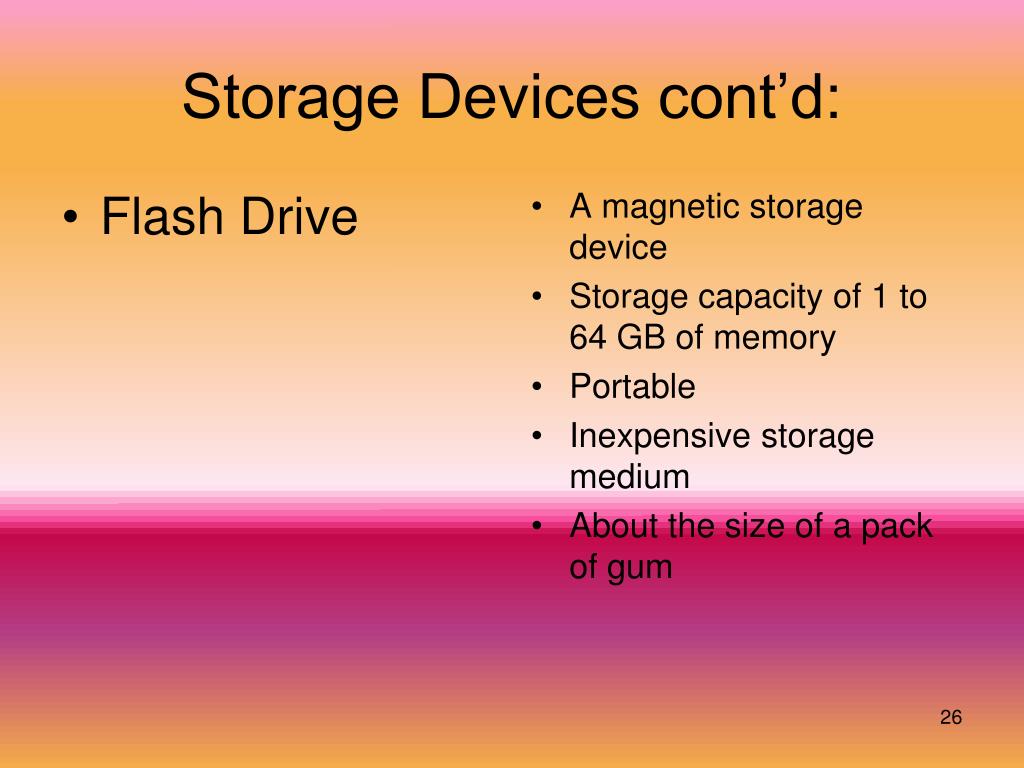 Storage Devices cont’d:

• Flash Drive

• A magnetic storage device
• Storage capacity of 1 to 64 GB of memory
• Portable
• Inexpensive storage medium
• About the size of a pack of gum

26